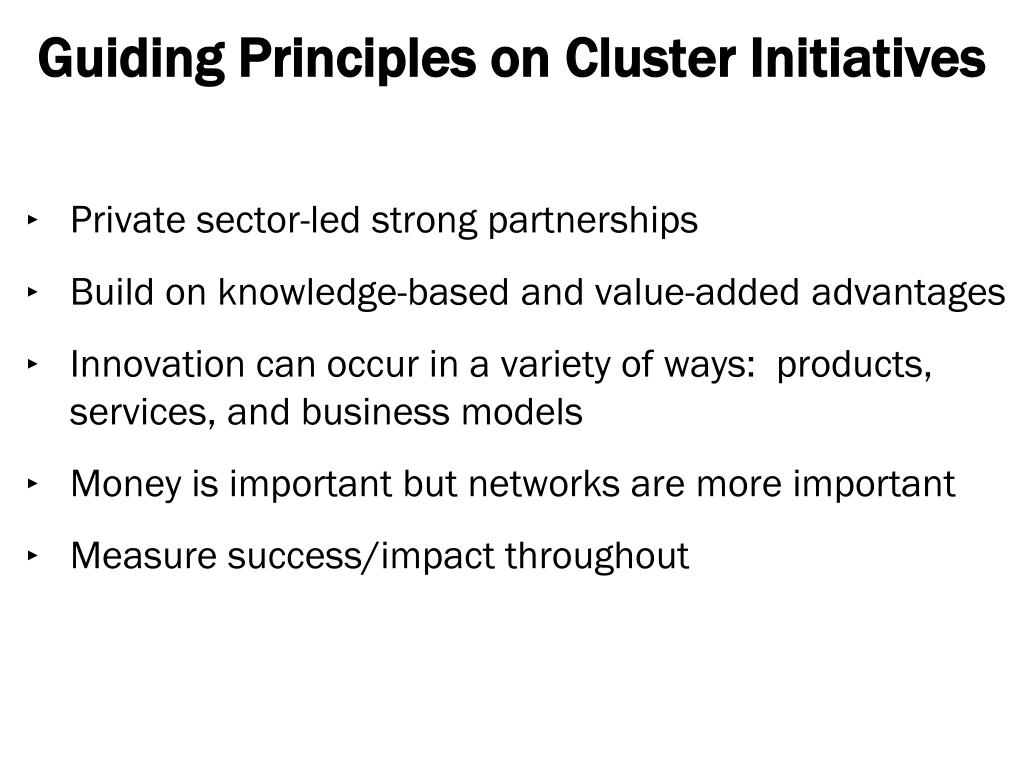 Guiding Principles on Cluster Initiatives

‣ Private sector-led strong partnerships

‣ Build on knowledge-based and value-added advantages

‣ Innovation can occur in a variety of ways: products, services, and business models

‣ Money is important but networks are more important

‣ Measure success/impact throughout